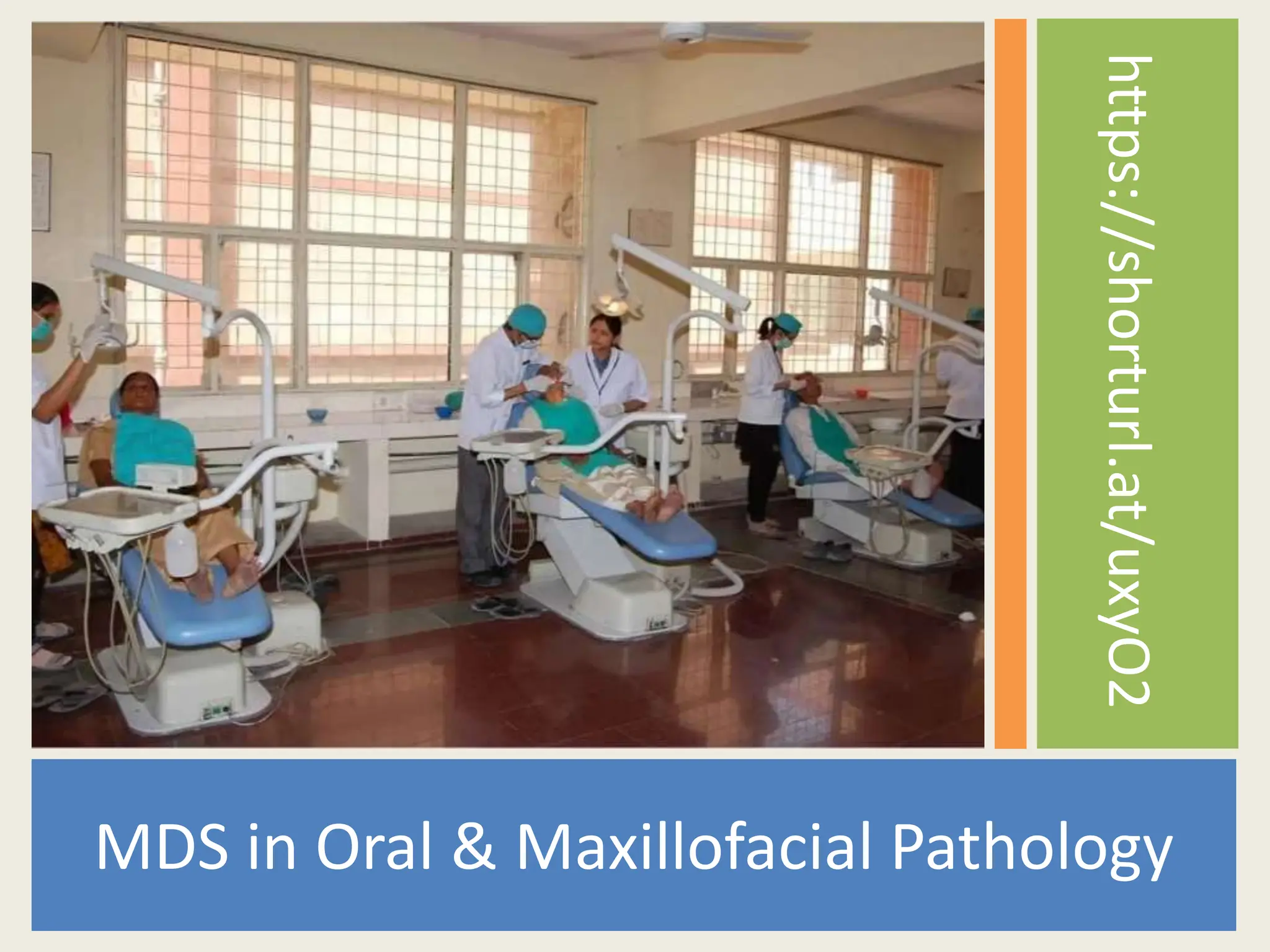 https://shorturl.at/uxyO2

MDS in Oral & Maxillofacial Pathology